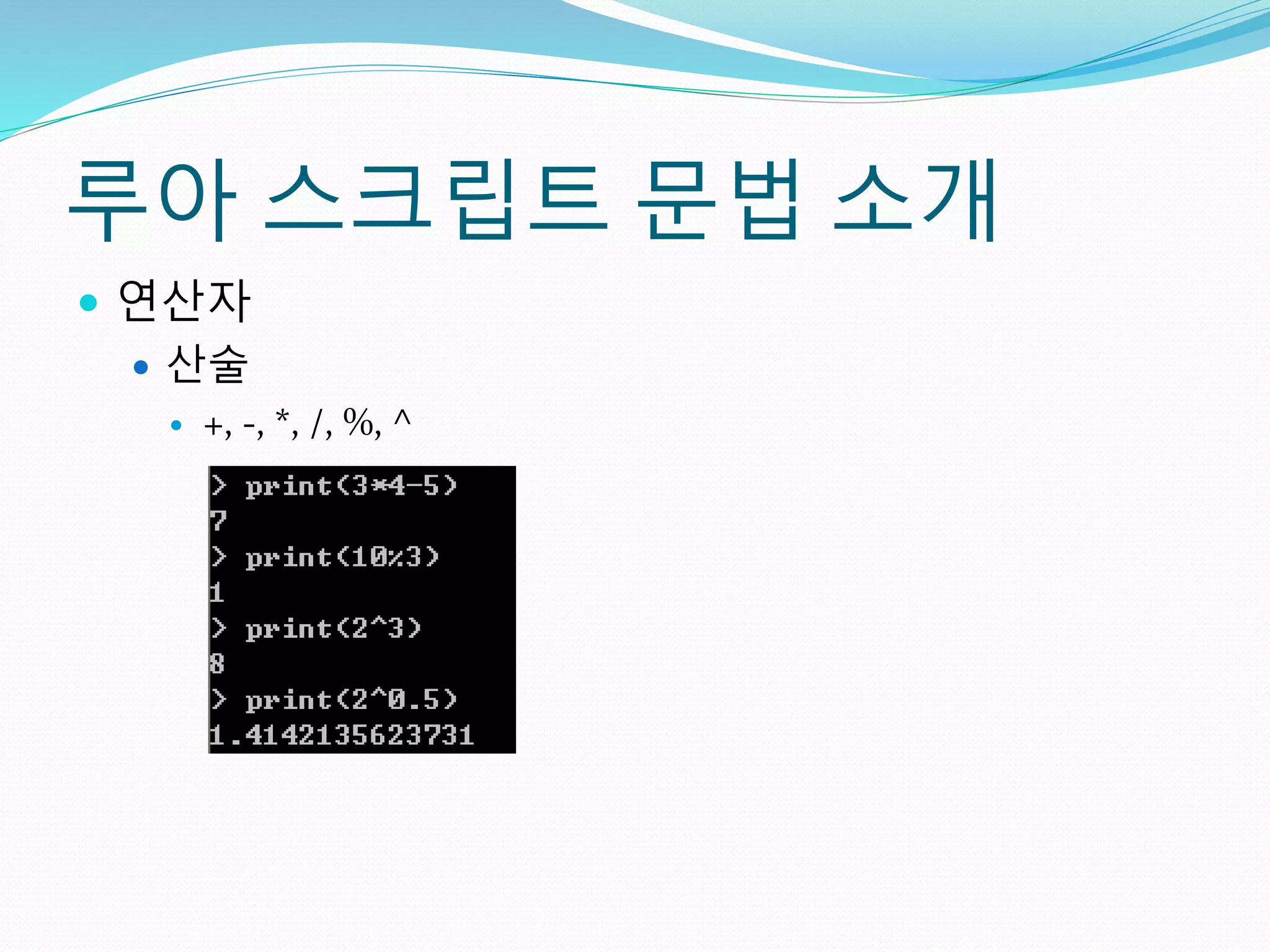 루아 스크립트 문법 소개

연산자

산술

+, -, *, /, %, ^

> print(3*4-5)
7
> print(10%3)
1
> print(2^3)
8
> print(2^0.5)
1.4142135623731